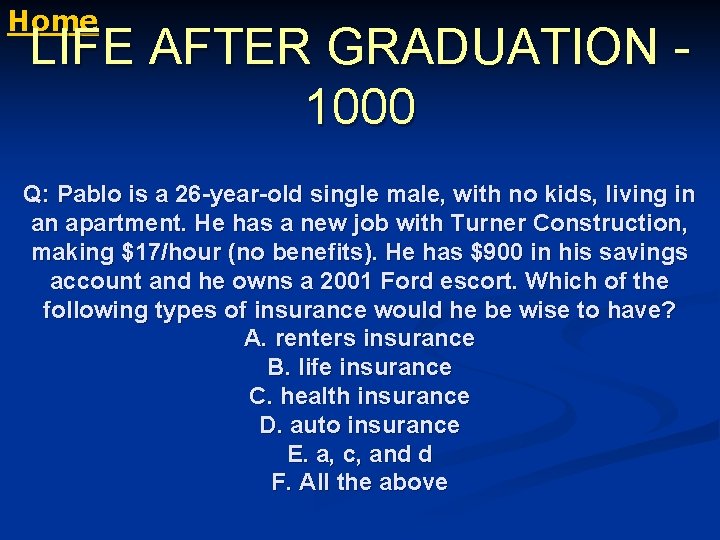 Home

LIFE AFTER GRADUATION - 1000

Q: Pablo is a 26-year-old single male, with no kids, living in an apartment. He has a new job with Turner Construction, making \$17/hour (no benefits). He has \$900 in his savings account and he owns a 2001 Ford escort. Which of the following types of insurance would he be wise to have?

A. renters insurance
B. life insurance
C. health insurance
D. auto insurance
E. a, c, and d
F. All the above